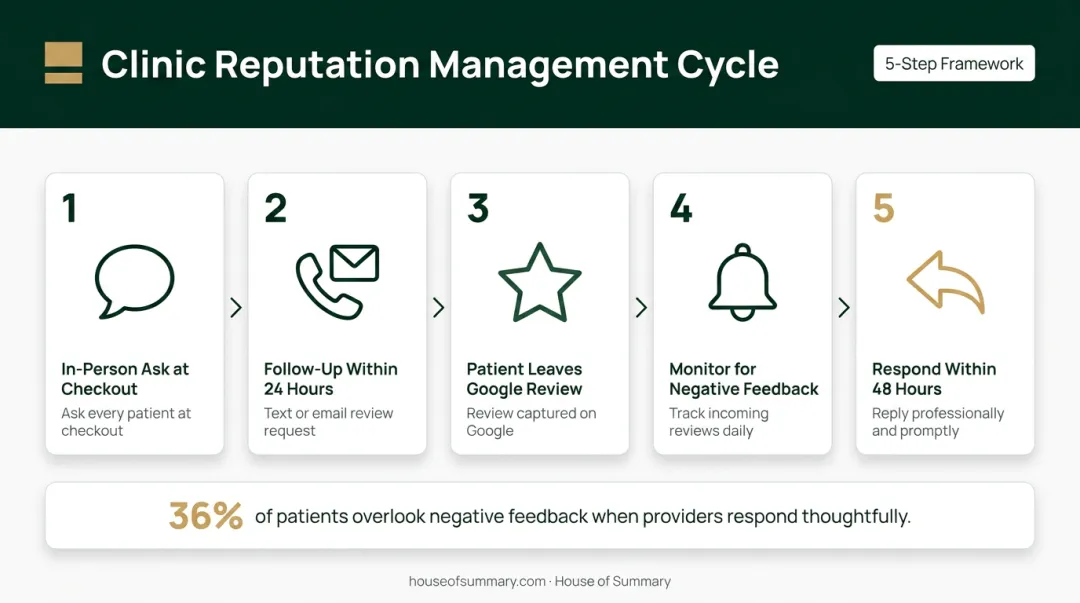 Clinic Reputation Management Cycle

5-Step Framework

1

In-Person Ask at Checkout

Ask every patient at checkout

2

Follow-Up Within 24 Hours

Text or email review request

3

Patient Leaves Google Review

Review captured on Google

4

Monitor for Negative Feedback

Track incoming reviews daily

5

Respond Within 48 Hours

Reply professionally and promptly

36% of patients overlook negative feedback when providers respond thoughtfully.

houseofsummary.com · House of Summary